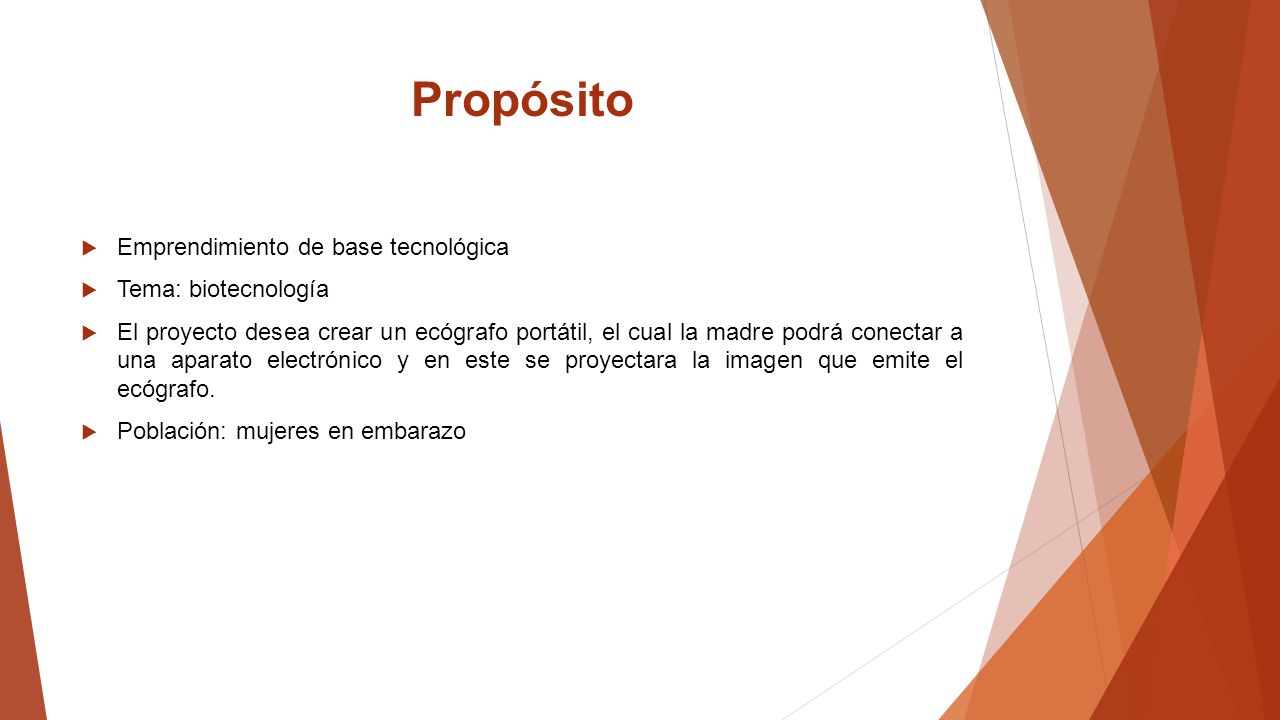 Propósito

Emprendimiento de base tecnológica

Tema: biotecnología

El proyecto desea crear un ecógrafo portátil, el cual la madre podrá conectar a una aparato electrónico y en este se proyectara la imagen que emite el ecógrafo.

Población: mujeres en embarazo